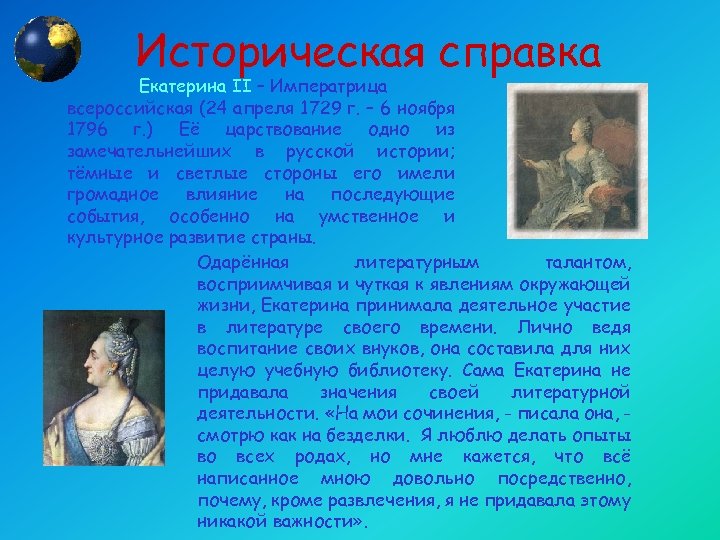 Историческая справка

Екатерина II – Императрица всероссийская (24 апреля 1729 г. – 6 ноября 1796 г.) Её царствование одно из замечательнейших в русской истории; тёмные и светлые стороны его имели громадное влияние на последующие события, особенно на умственное и культурное развитие страны.

Одарённая литературным талантом, восприимчивая и чуткая к явлениям окружающей жизни, Екатерина принимала деятельное участие в литературе своего времени. Лично ведя воспитание своих внуков, она составила для них целую учебную библиотеку. Сама Екатерина не придавала значения своей литературной деятельности. «На мои сочинения, - писала она, - смотрю как на безделки. Я люблю делать опыты во всех родах, но мне кажется, что всё написанное мною довольно посредственно, почему, кроме развлечения, я не придавала этому никакой важности».